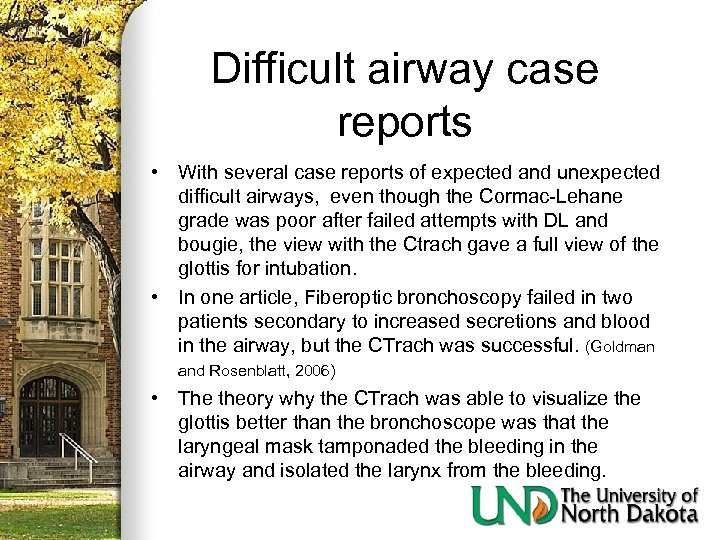 Difficult airway case reports

• With several case reports of expected and unexpected difficult airways, even though the Cormac-Lehane grade was poor after failed attempts with DL and bougie, the view with the Ctrach gave a full view of the glottis for intubation.
• In one article, Fiberoptic bronchoscopy failed in two patients secondary to increased secretions and blood in the airway, but the CTrach was successful. (Goldman and Rosenblatt, 2006)
• The theory why the CTrach was able to visualize the glottis better than the bronchoscope was that the laryngeal mask tamponaded the bleeding in the airway and isolated the larynx from the bleeding.

UND The University of North Dakota